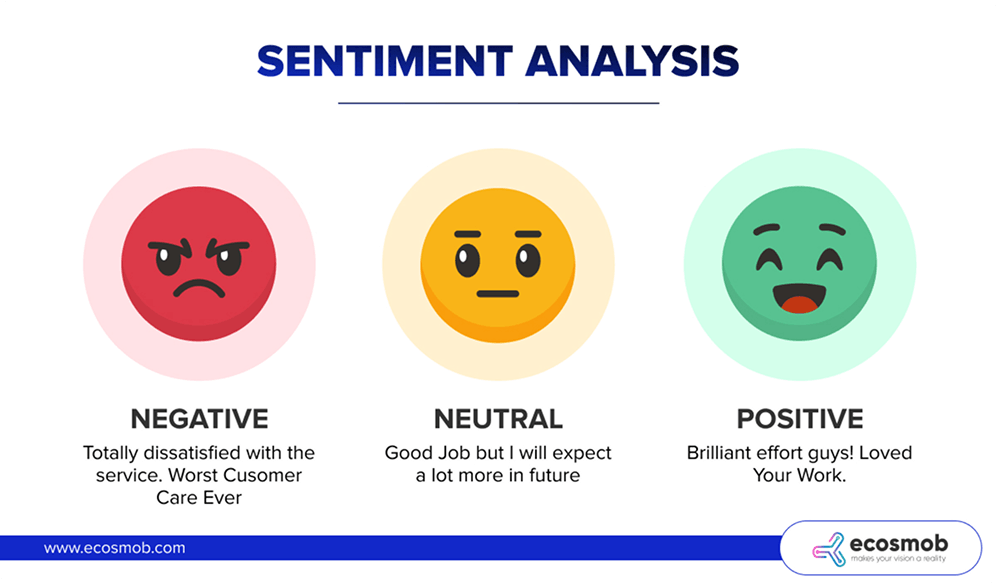 SENTIMENT ANALYSIS

NEGATIVE
Totally dissatisfied with the service. Worst Cusomer Care Ever

NEUTRAL
Good Job but I will expect a lot more in future

POSITIVE
Brilliant effort guys! Loved Your Work.

www.ecosmob.com

ecosmob
makes your vision a reality